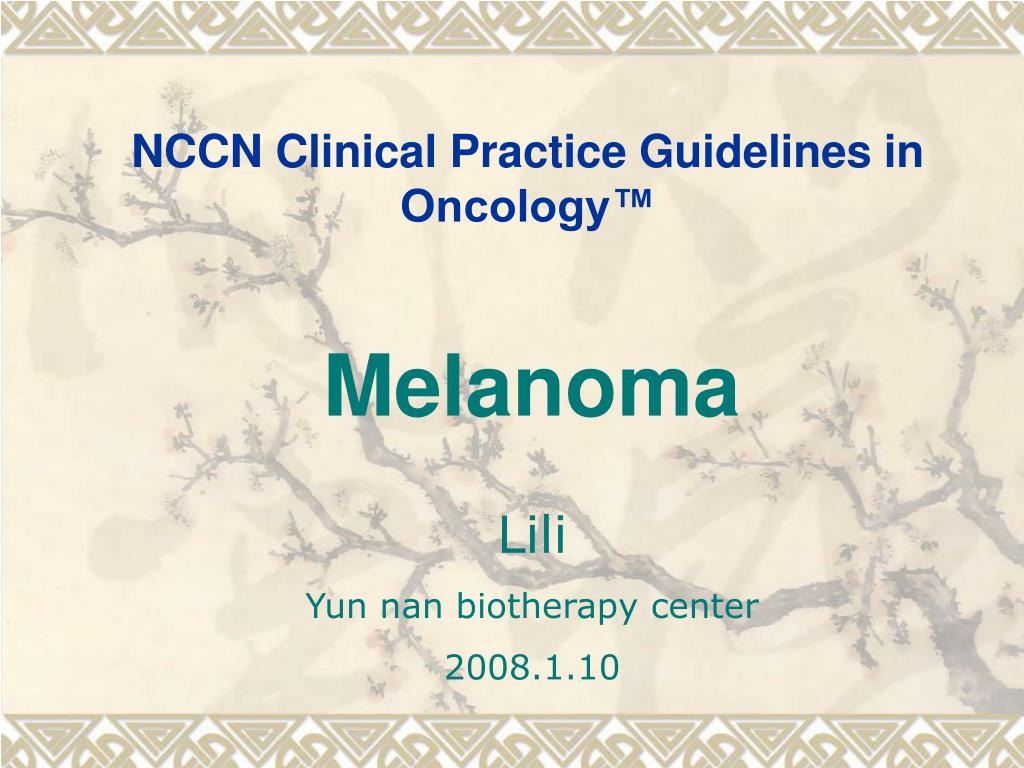 NCCN Clinical Practice Guidelines in Oncology™

Melanoma

Lili

Yun nan biotherapy center

2008.1.10